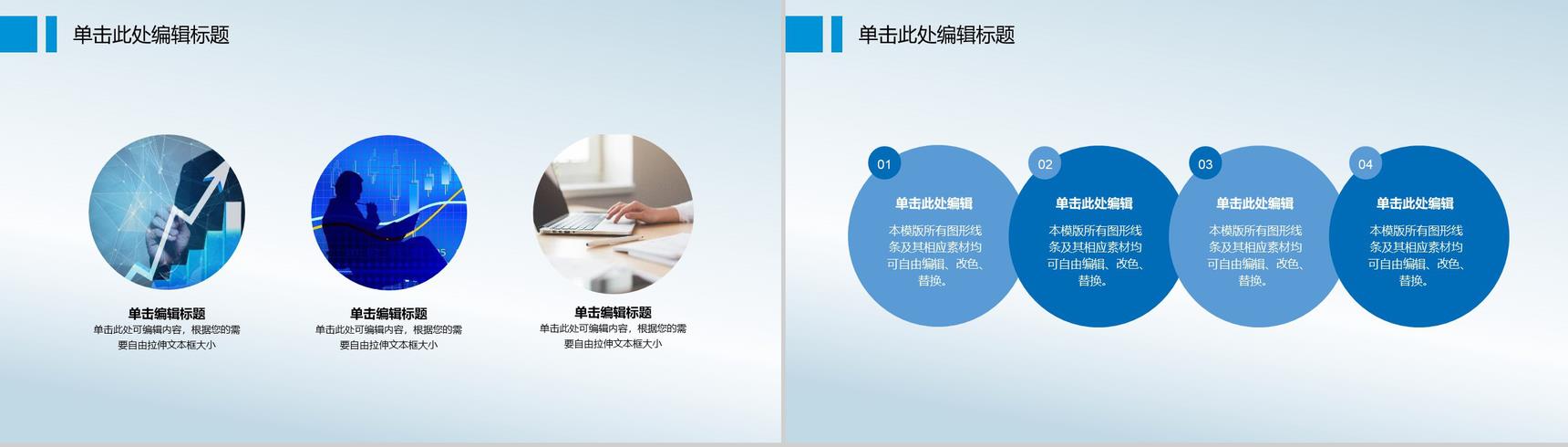 单击此处编辑标题

单击编辑标题
单击此处可编辑内容，根据您的需要自由拉伸文本框大小

单击编辑标题
单击此处可编辑内容，根据您的需要自由拉伸文本框大小

单击编辑标题
单击此处可编辑内容，根据您的需要自由拉伸文本框大小

单击此处编辑标题

01
单击此处编辑
本模版所有图形线条及其相应素材均可自由编辑、改色、替换。

02
单击此处编辑
本模版所有图形线条及其相应素材均可自由编辑、改色、替换。

03
单击此处编辑
本模版所有图形线条及其相应素材均可自由编辑、改色、替换。

04
单击此处编辑
本模版所有图形线条及其相应素材均可自由编辑、改色、替换。